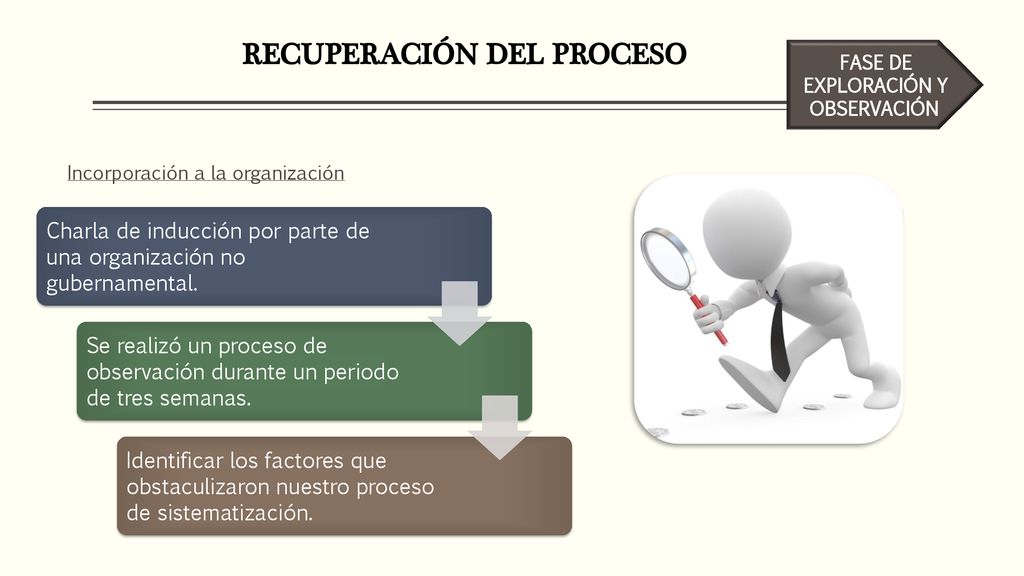 RECUPERACIÓN DEL PROCESO

FASE DE EXPLORACIÓN Y OBSERVACIÓN

Incorporación a la organización

Charla de inducción por parte de una organización no gubernamental.

Se realizó un proceso de observación durante un periodo de tres semanas.

Identificar los factores que obstaculizaron nuestro proceso de sistematización.